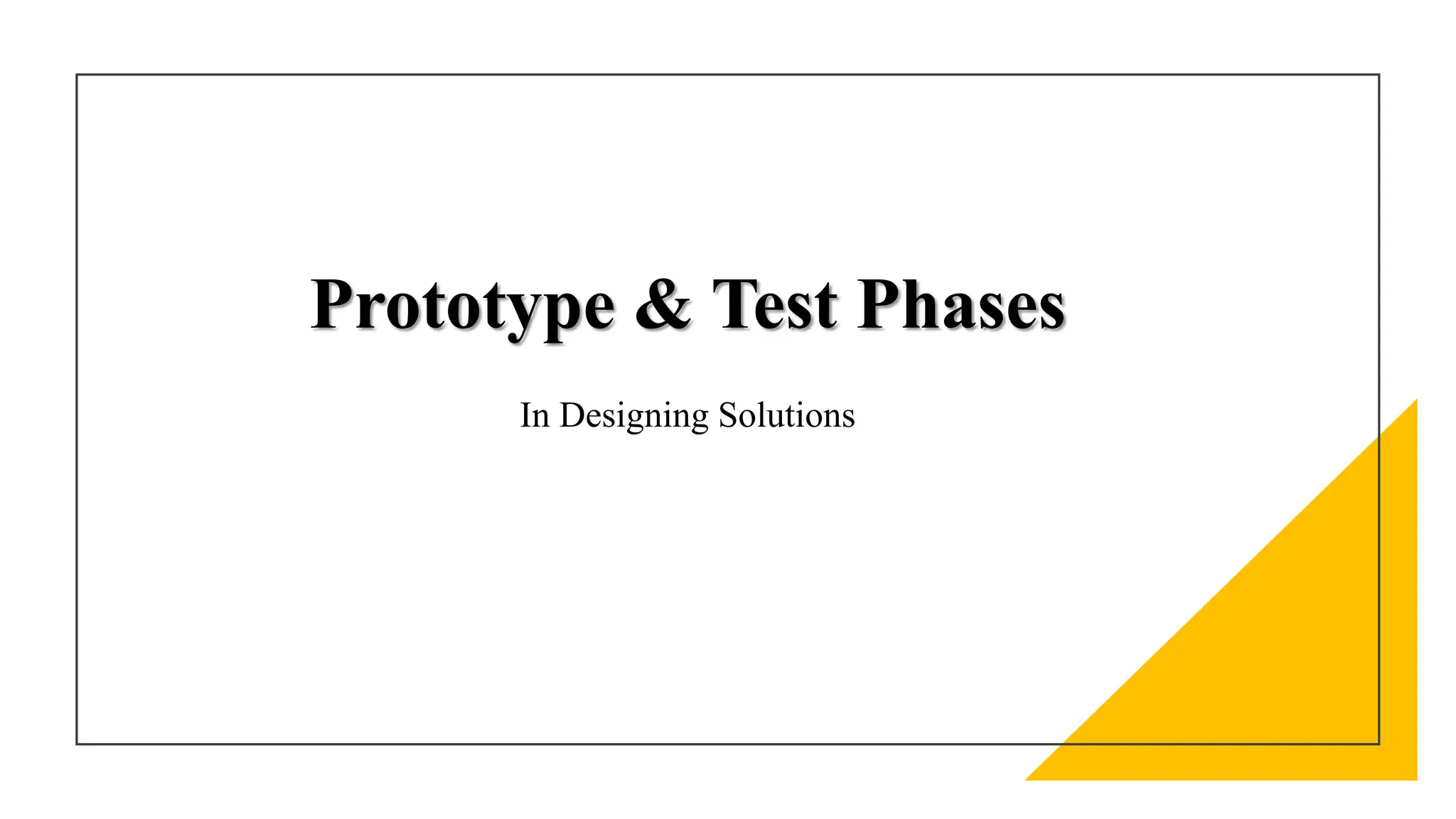 Prototype & Test Phases

In Designing Solutions